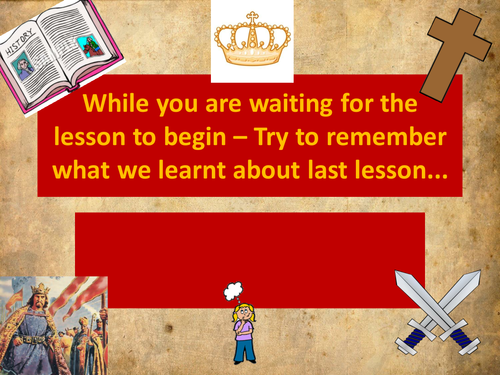 HISTORY

While you are waiting for the lesson to begin – Try to remember what we learnt about last lesson…